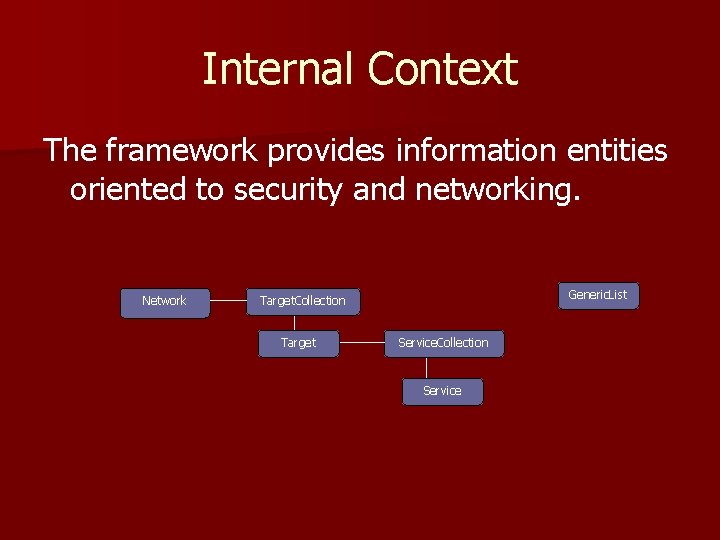 Internal Context

The framework provides information entities oriented to security and networking.

Network
TargetCollection
GenericList
Target
ServiceCollection
Service